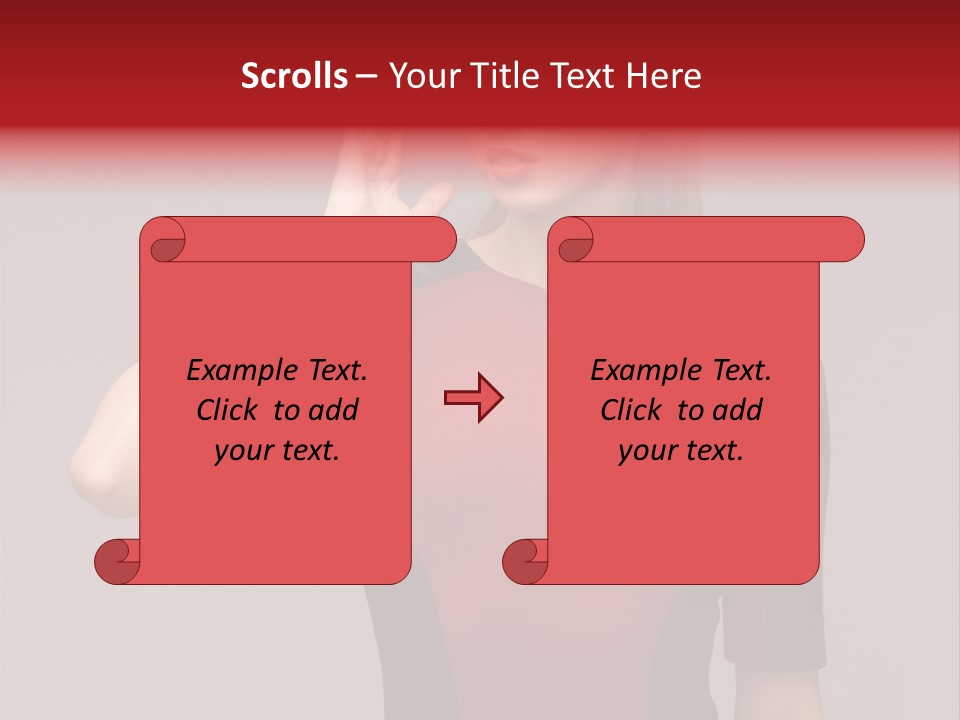 Scrolls – Your Title Text Here

Example Text. Click to add your text.

Example Text. Click to add your text.